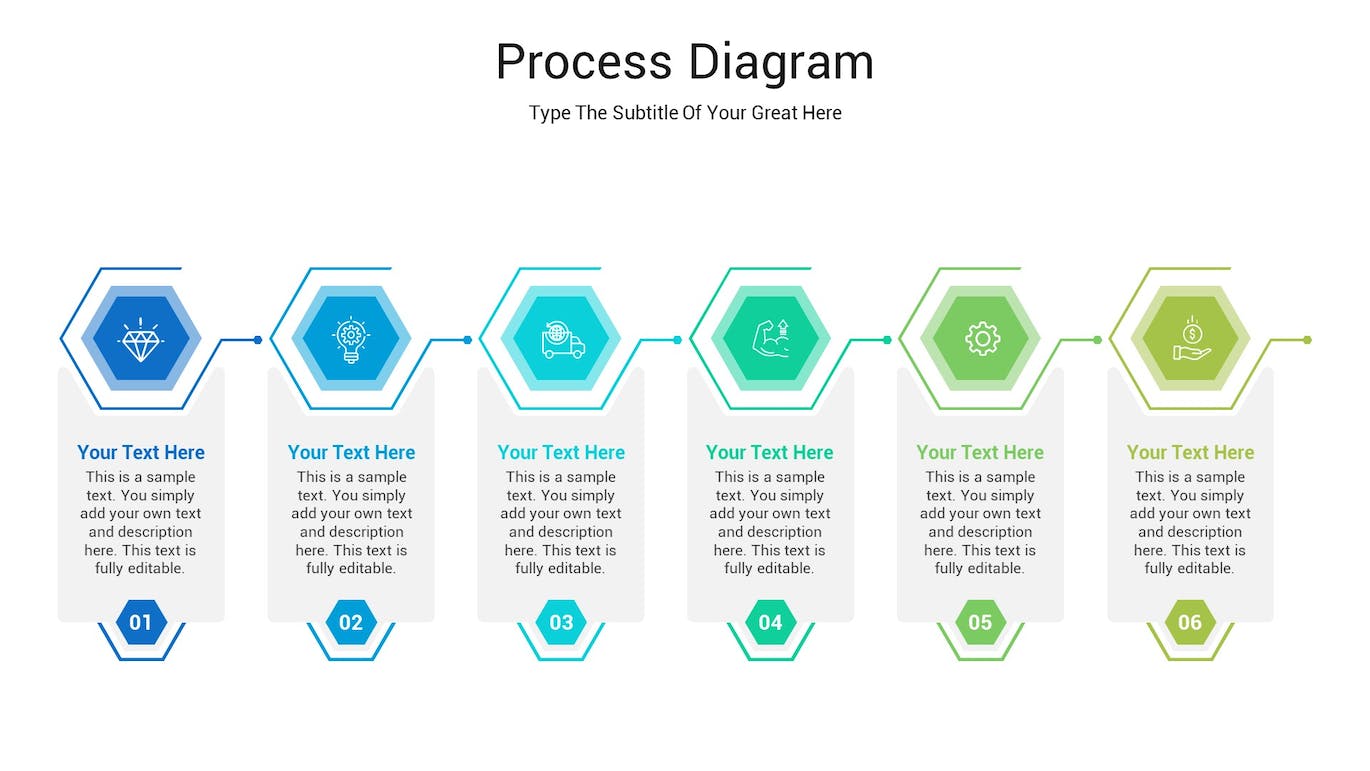 Process Diagram

Type The Subtitle Of Your Great Here

Your Text Here
This is a sample text. You simply add your own text and description here. This text is fully editable.
01

Your Text Here
This is a sample text. You simply add your own text and description here. This text is fully editable.
02

Your Text Here
This is a sample text. You simply add your own text and description here. This text is fully editable.
03

Your Text Here
This is a sample text. You simply add your own text and description here. This text is fully editable.
04

Your Text Here
This is a sample text. You simply add your own text and description here. This text is fully editable.
05

Your Text Here
This is a sample text. You simply add your own text and description here. This text is fully editable.
06